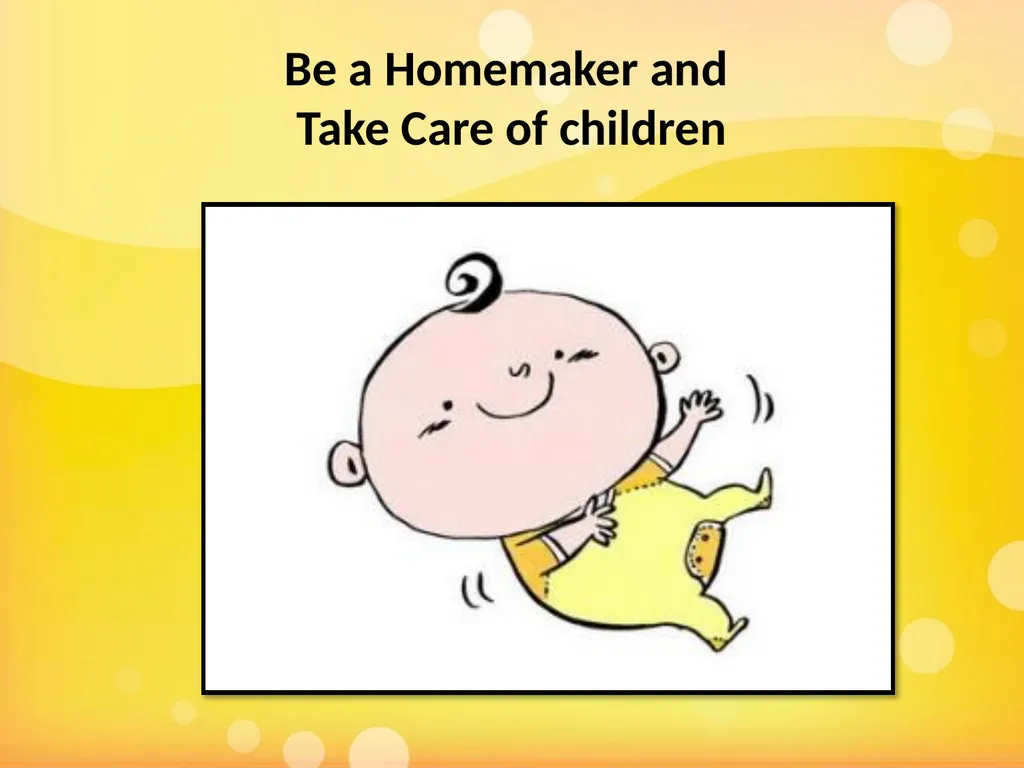 Be a Homemaker and
Take Care of children